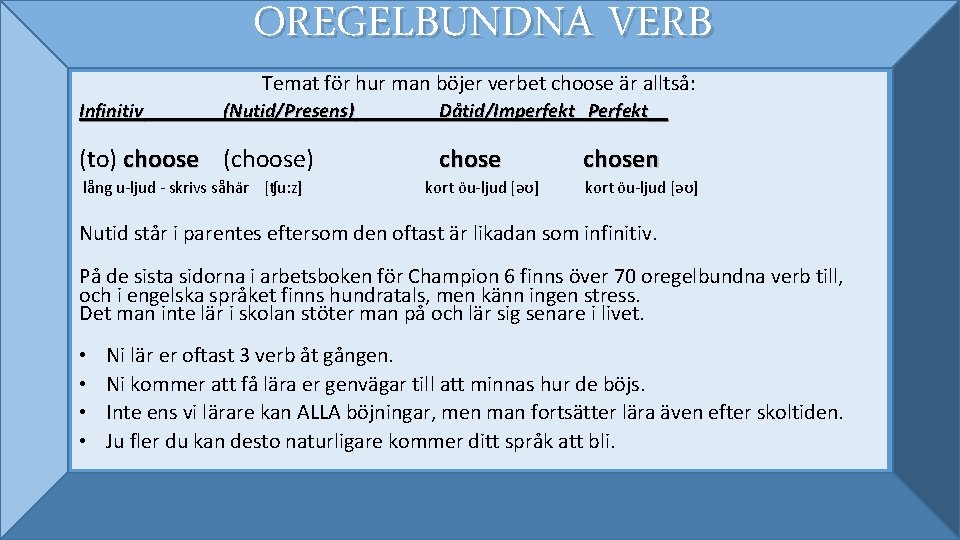 OREGELBUNDNA VERB

Temat för hur man böjer verbet choose är alltså:

Infinitiv (Nutid/Presens) Dåtid/Imperfekt Perfekt

(to) choose (choose) chose chosen

lång u-ljud - skrivs såhär [ʧu:z] kort öu-ljud [əʊ] kort öu-ljud [əʊ]

Nutid står i parentes eftersom den oftast är likadan som infinitiv.

På de sista sidorna i arbetsboken för Champion 6 finns över 70 oregelbundna verb till, och i engelska språket finns hundratals, men känn ingen stress. Det man inte lär i skolan stöter man på och lär sig senare i livet.

• Ni lär er oftast 3 verb åt gången.
• Ni kommer att få lära er genvägar till att minnas hur de böjs.
• Inte ens vi lärare kan ALLA böjningar, men man fortsätter lära även efter skoltiden.
• Ju fler du kan desto naturligare kommer ditt språk att bli.